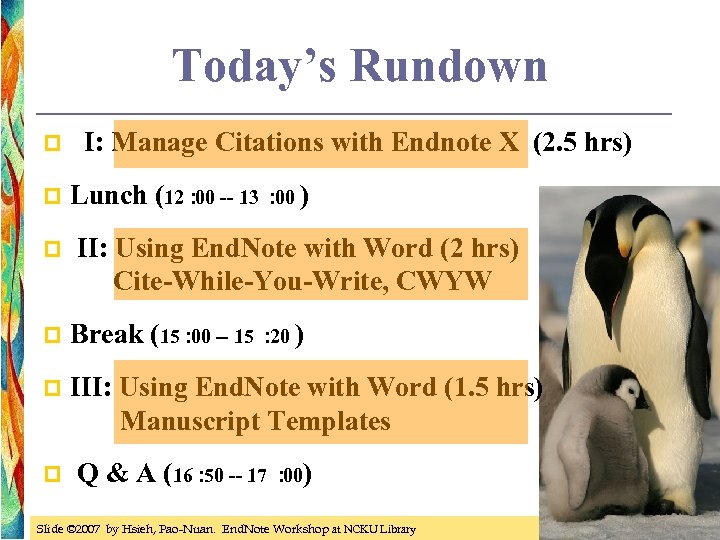 Today's Rundown

I: Manage Citations with Endnote X (2.5 hrs)

Lunch (12 :00 -- 13 :00 )

II: Using EndNote with Word (2 hrs) Cite-While-You-Write, CWYW

Break (15 :00 – 15 :20 )

III: Using EndNote with Word (1.5 hrs) Manuscript Templates

Q & A (16 :50 -- 17 :00)

Slide ©2007 by Hsieh, Pao-Nuan. EndNote Workshop at NCKU Library